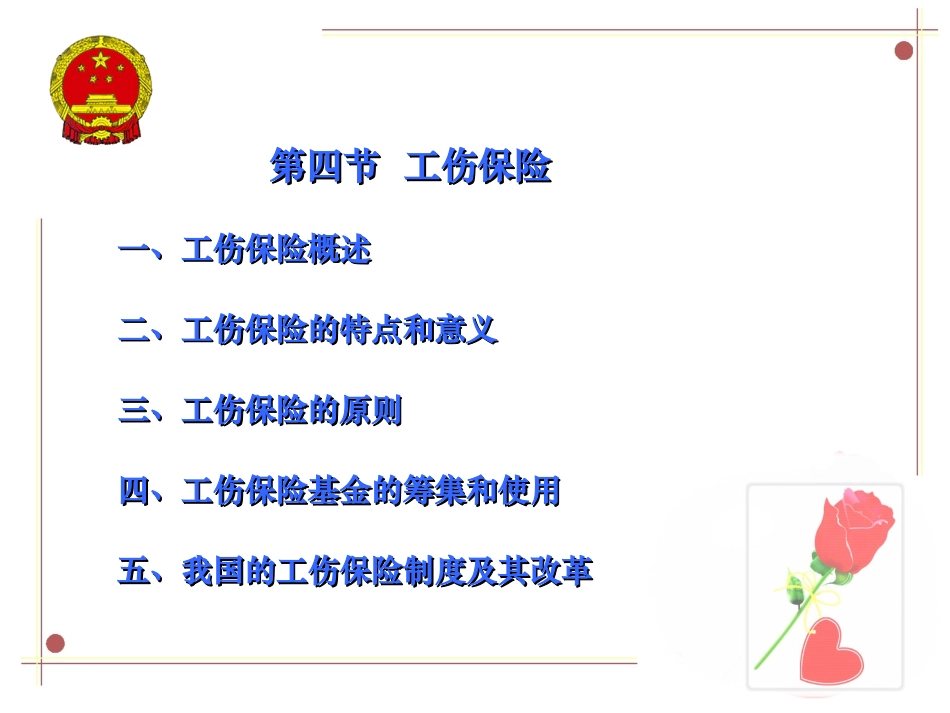 第四节 工伤保险

一、工伤保险概述

二、工伤保险的特点和意义

三、工伤保险的原则

四、工伤保险基金的筹集和使用

五、我国的工伤保险制度及其改革